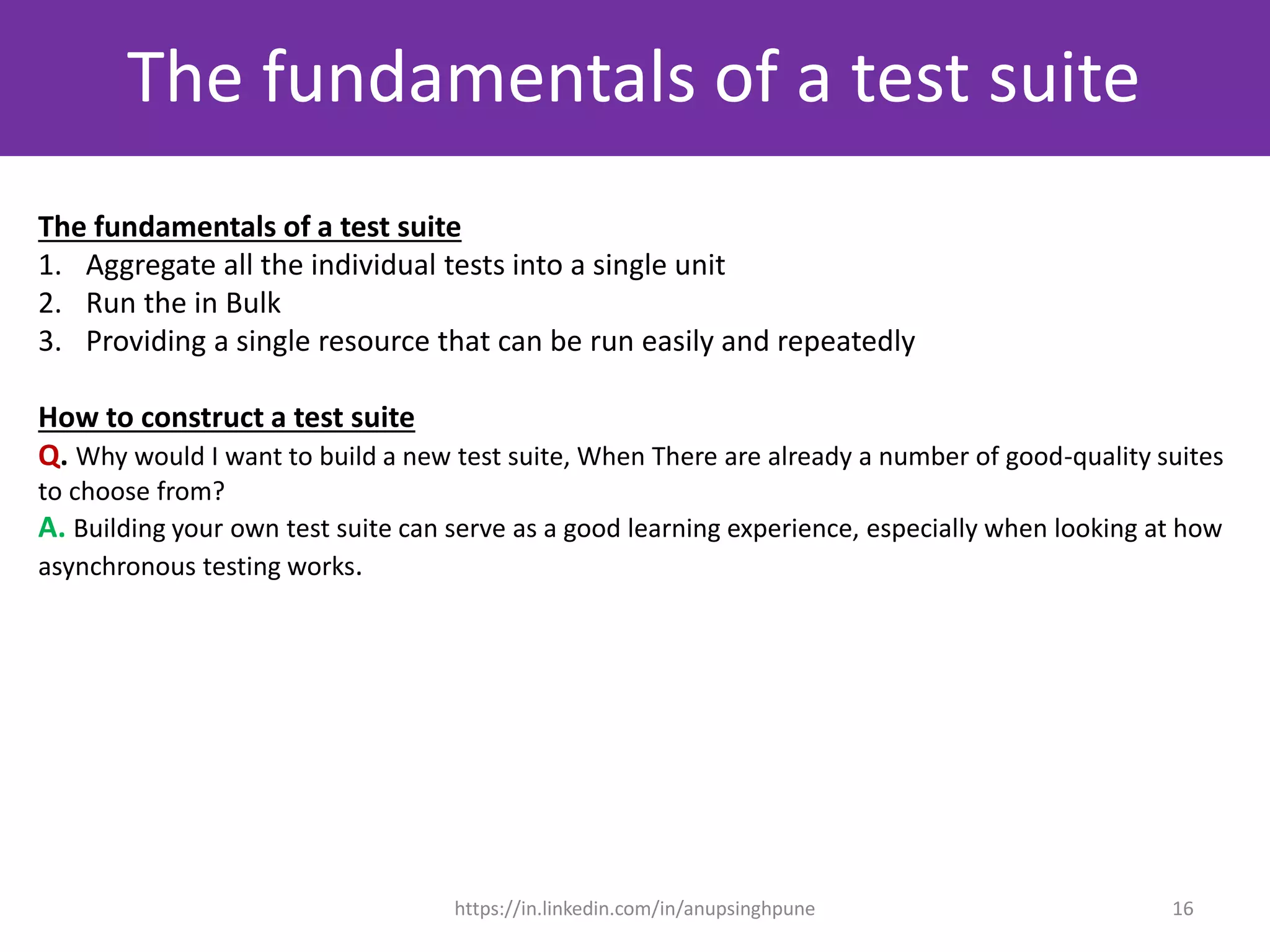 The fundamentals of a test suite

The fundamentals of a test suite
1. Aggregate all the individual tests into a single unit
2. Run the in Bulk
3. Providing a single resource that can be run easily and repeatedly

How to construct a test suite
Q. Why would I want to build a new test suite, When There are already a number of good-quality suites to choose from?
A. Building your own test suite can serve as a good learning experience, especially when looking at how asynchronous testing works.

https://in.linkedin.com/in/anupsinghpune

16